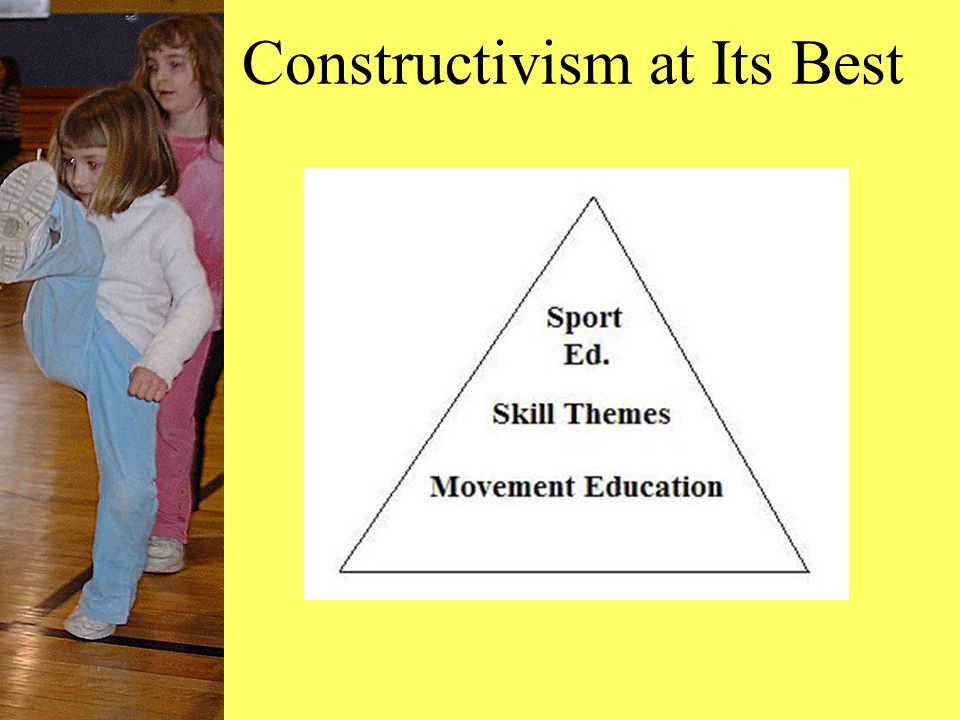 Constructivism at Its Best

Sport
Ed.

Skill Themes

Movement Education